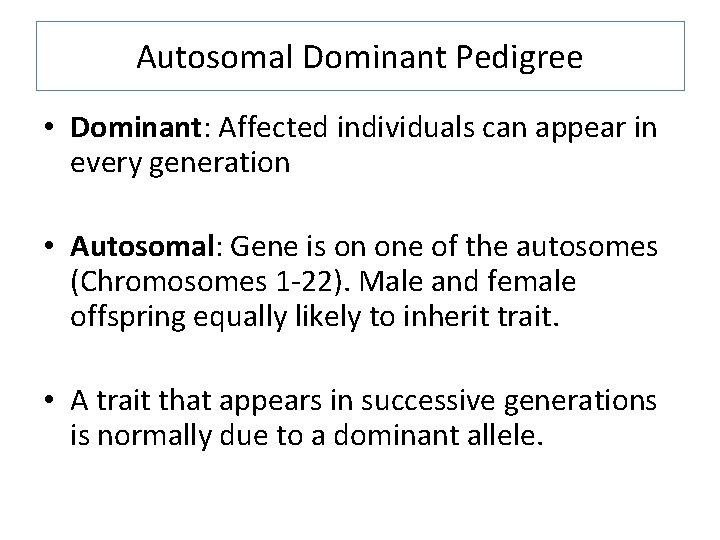 Autosomal Dominant Pedigree

• Dominant: Affected individuals can appear in every generation

• Autosomal: Gene is on one of the autosomes (Chromosomes 1-22). Male and female offspring equally likely to inherit trait.

• A trait that appears in successive generations is normally due to a dominant allele.